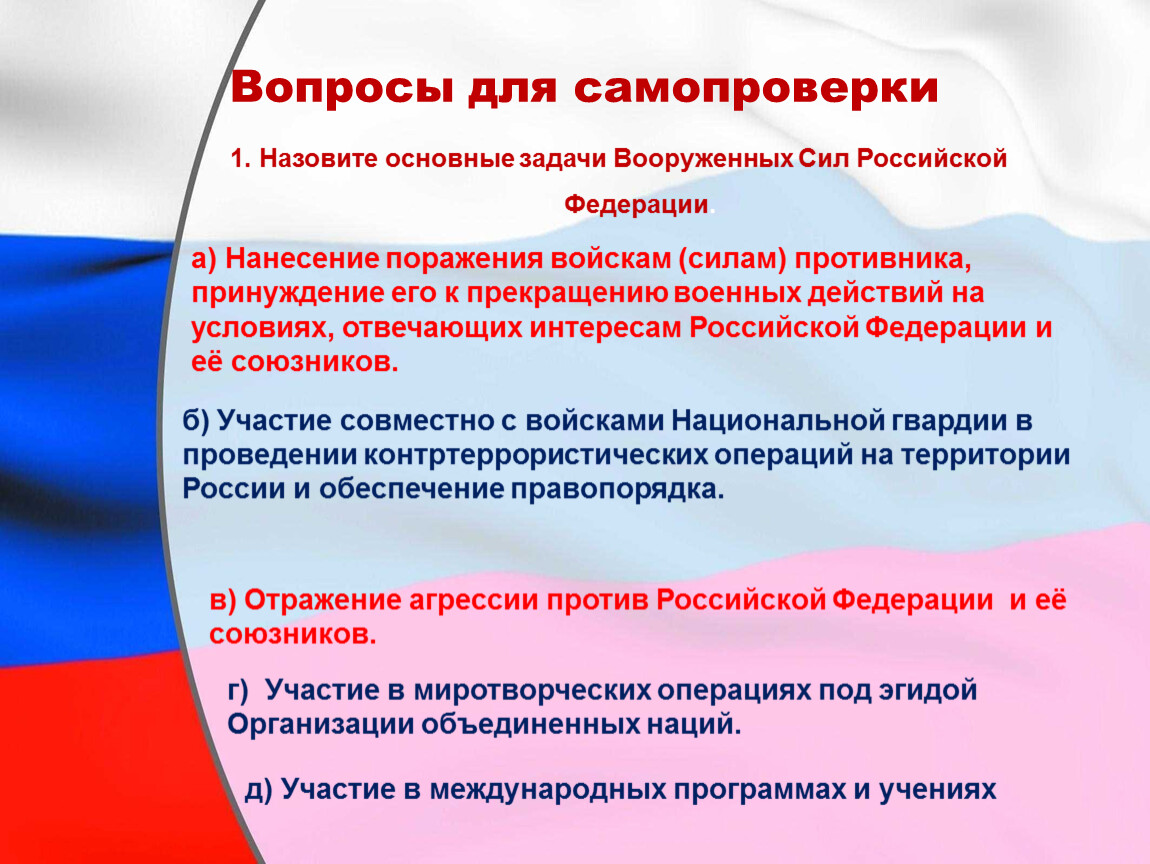 Вопросы для самопроверки

1. Назовите основные задачи Вооруженных Сил Российской Федерации.

а) Нанесение поражения войскам (силам) противника, принуждение его к прекращению военных действий на условиях, отвечающих интересам Российской Федерации и её союзников.

б) Участие совместно с войсками Национальной гвардии в проведении контртеррористических операций на территории России и обеспечение правопорядка.

в) Отражение агрессии против Российской Федерации и её союзников.

г) Участие в миротворческих операциях под эгидой Организации объединенных наций.

д) Участие в международных программах и учениях